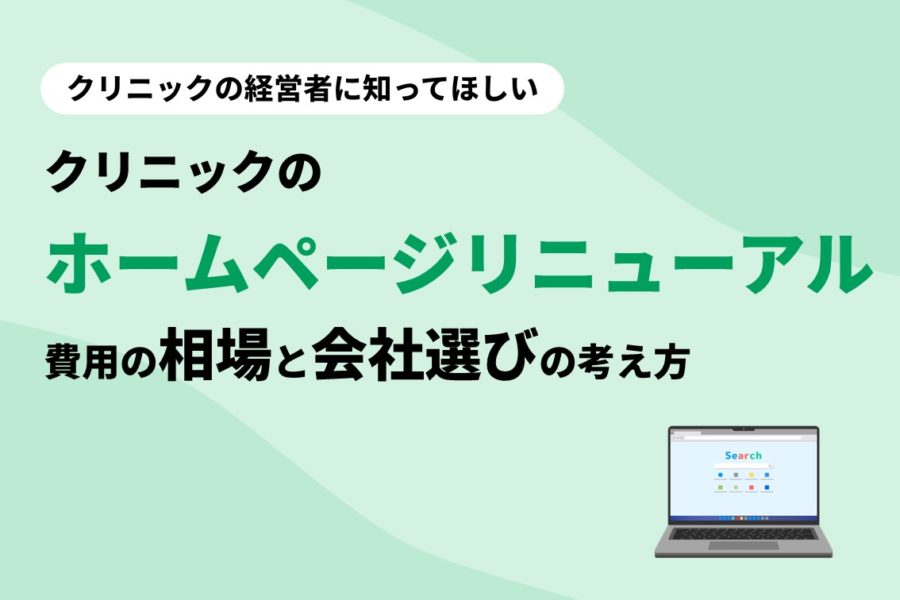 クリニックの経営者に知ってほしい

クリニックの

ホームページリニューアル

費用の相場と会社選びの考え方

Search